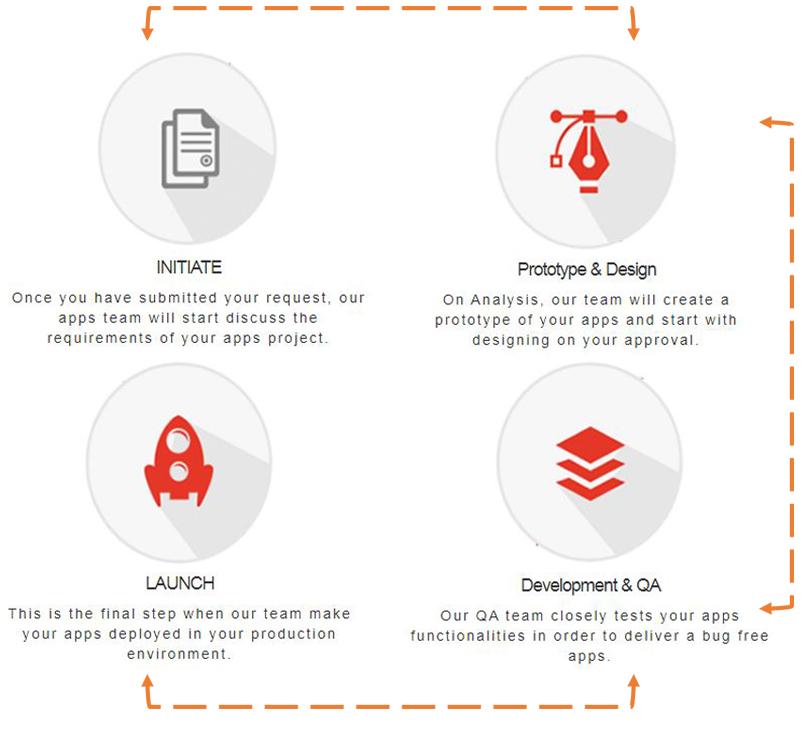 INITIATE

Once you have submitted your request, our apps team will start discuss the requirements of your apps project.

Prototype & Design

On Analysis, our team will create a prototype of your apps and start with designing on your approval.

LAUNCH

This is the final step when our team make your apps deployed in your production environment.

Development & QA

Our QA team closely tests your apps functionalities in order to deliver a bug free apps.